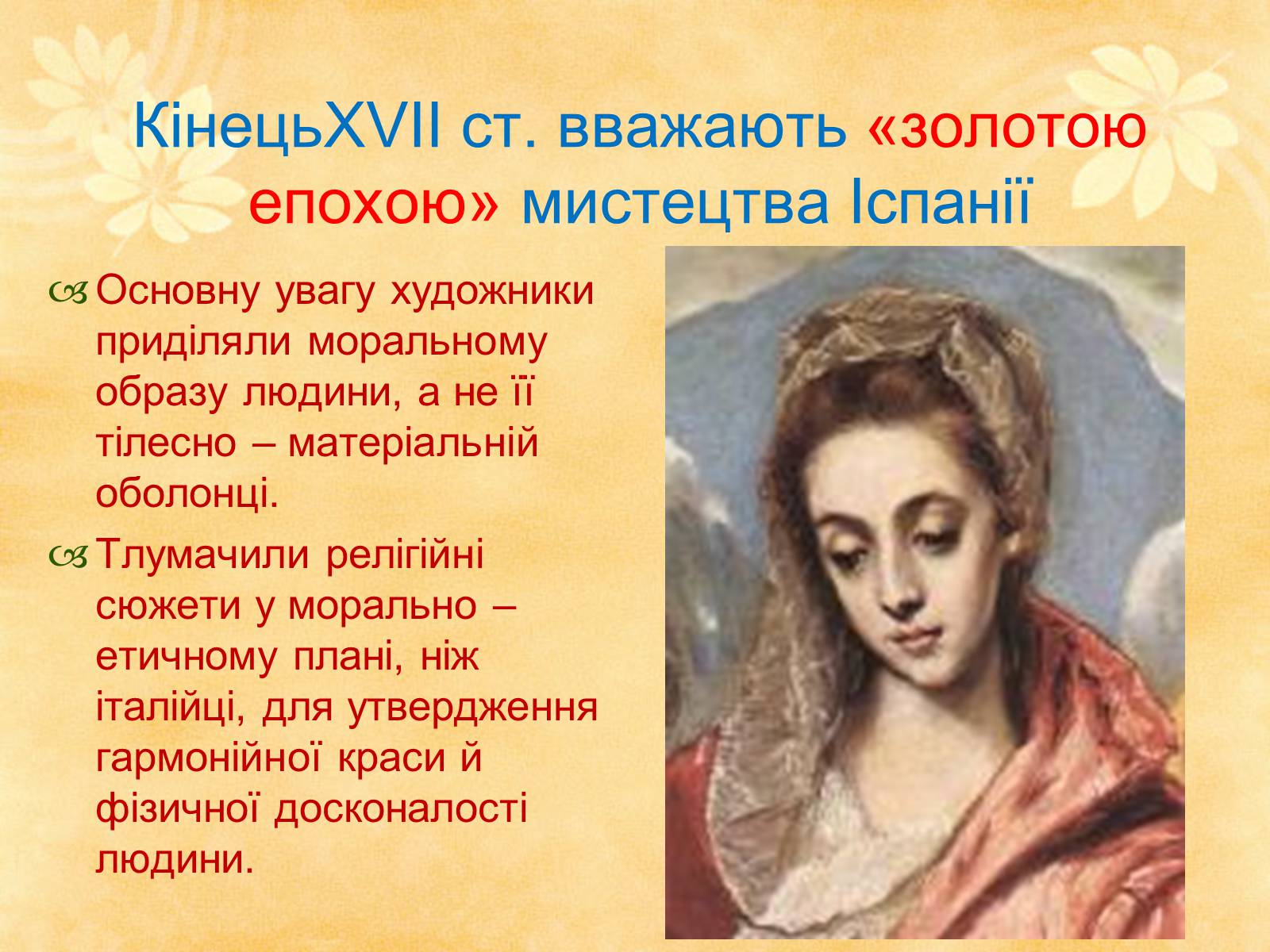 КінецьXVII ст. вважають «золотою епохою» мистецтва Іспанії

Основну увагу художники приділяли моральному образу людини, а не її тілесно – матеріальній оболонці.

Тлумачили релігійні сюжети у морально – етичному плані, ніж італійці, для утвердження гармонійної краси й фізичної досконалості людини.